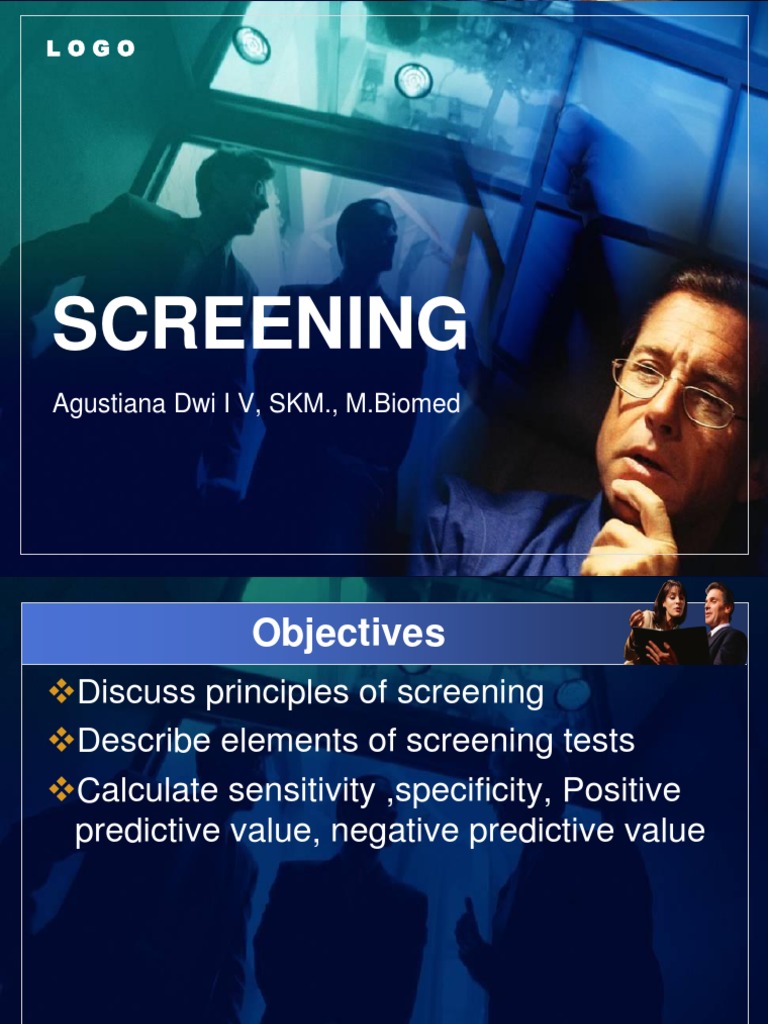 LOGO

SCREENING

Agustiana Dwi I V, SKM., M.Biomed

Objectives

❖Discuss principles of screening

❖Describe elements of screening tests

❖Calculate sensitivity ,specificity, Positive predictive value, negative predictive value